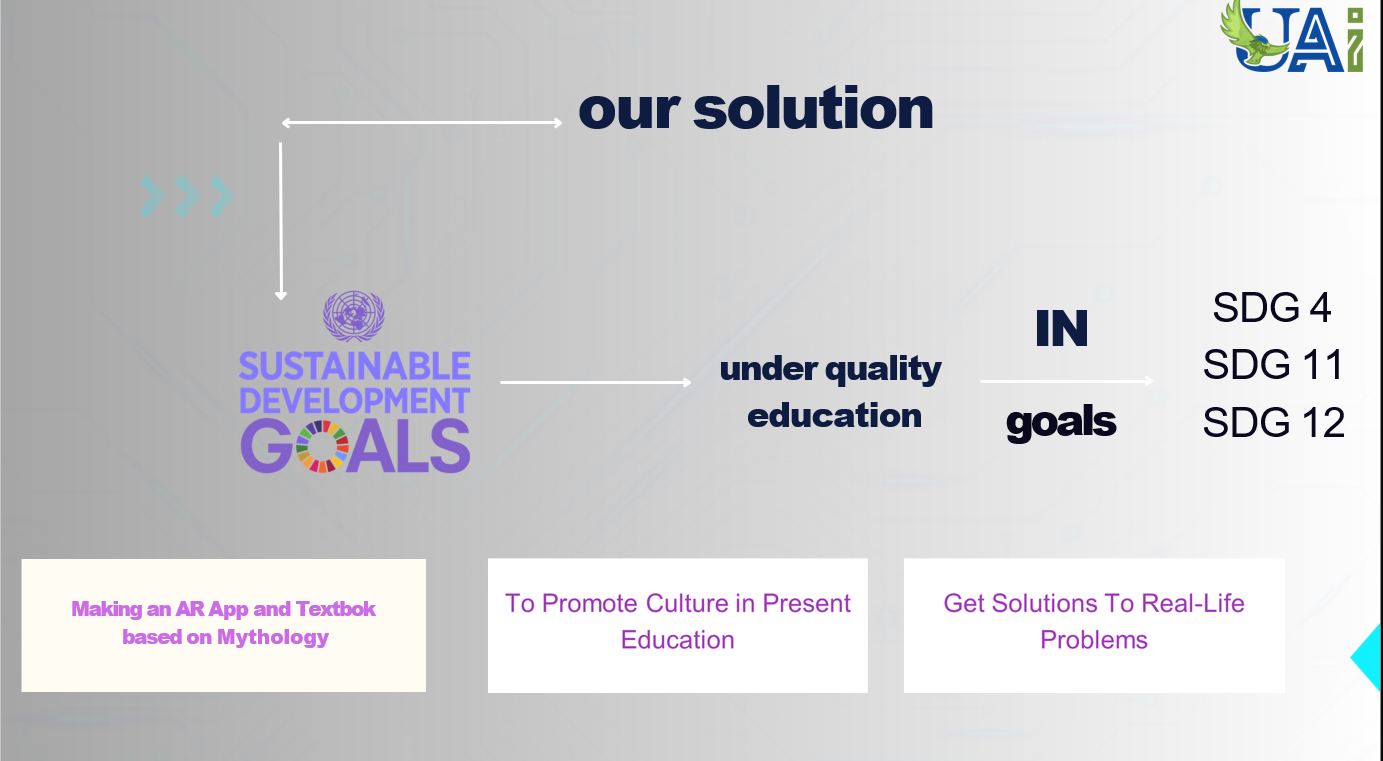 UAi

our solution

SUSTAINABLE DEVELOPMENT GOALS

under quality education

IN

goals

SDG 4
SDG 11
SDG 12

Making an AR App and Textbok based on Mythology

To Promote Culture in Present Education

Get Solutions To Real-Life Problems